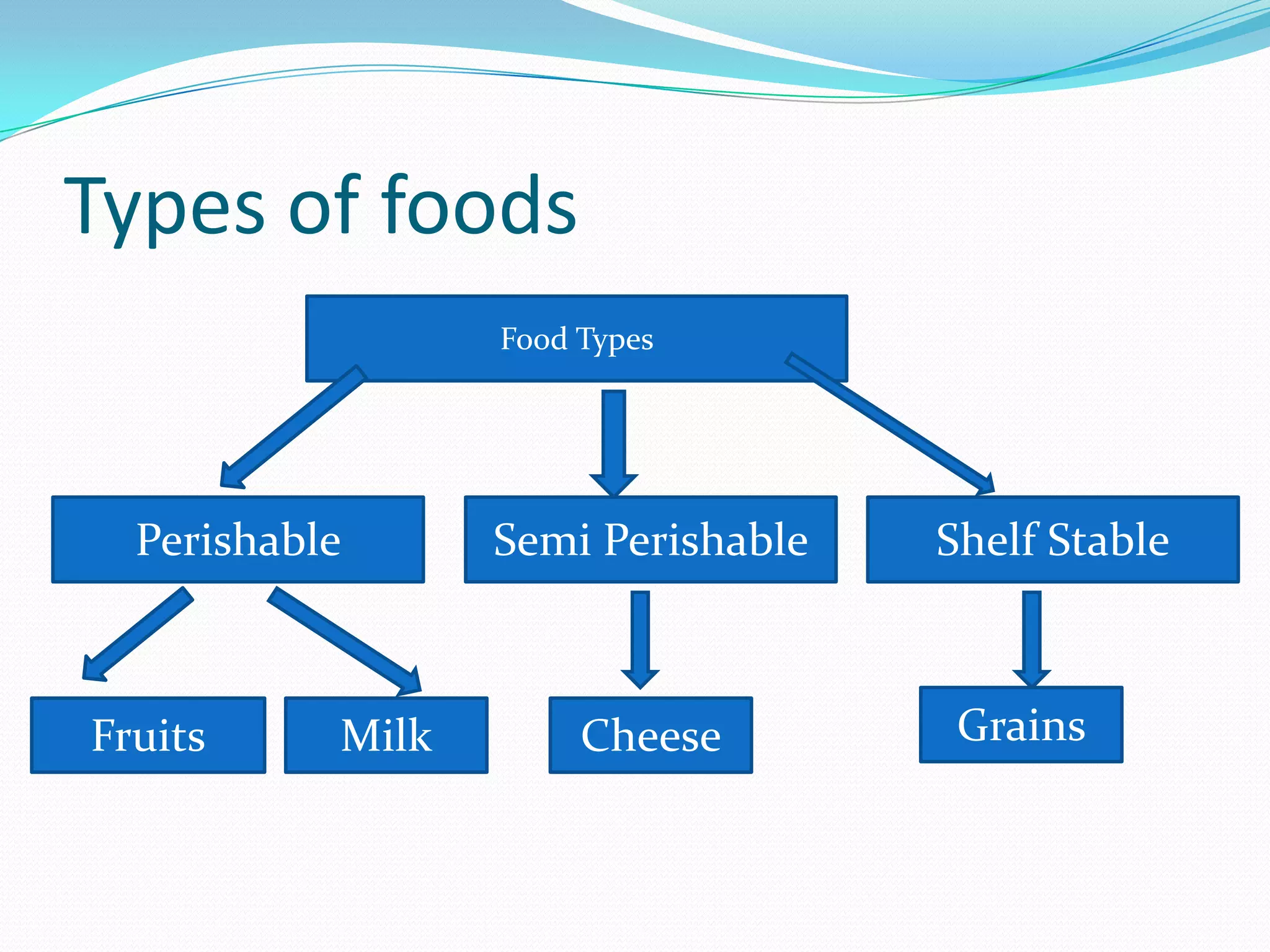 Types of foods

Food Types

Perishable

Semi Perishable

Shelf Stable

Fruits

Milk

Cheese

Grains